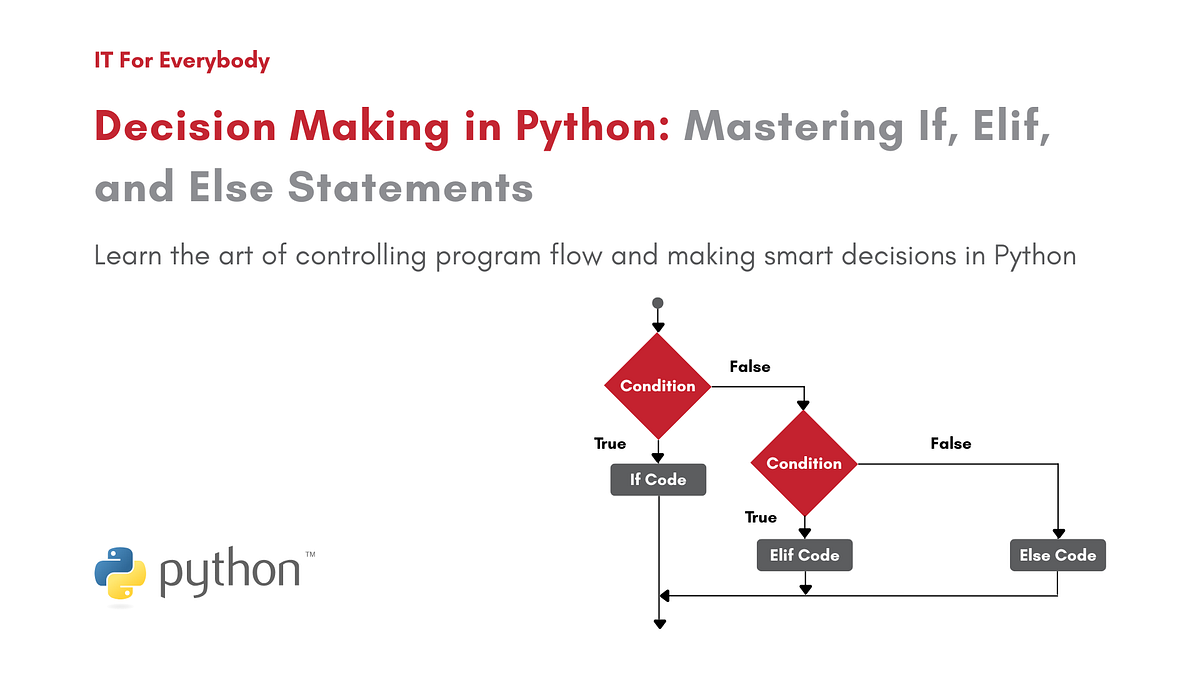 IT For Everybody

Decision Making in Python: Mastering If, Elif, and Else Statements

Learn the art of controlling program flow and making smart decisions in Python

Condition

False

True

If Code

Condition

False

True

Elif Code

Else Code

python™